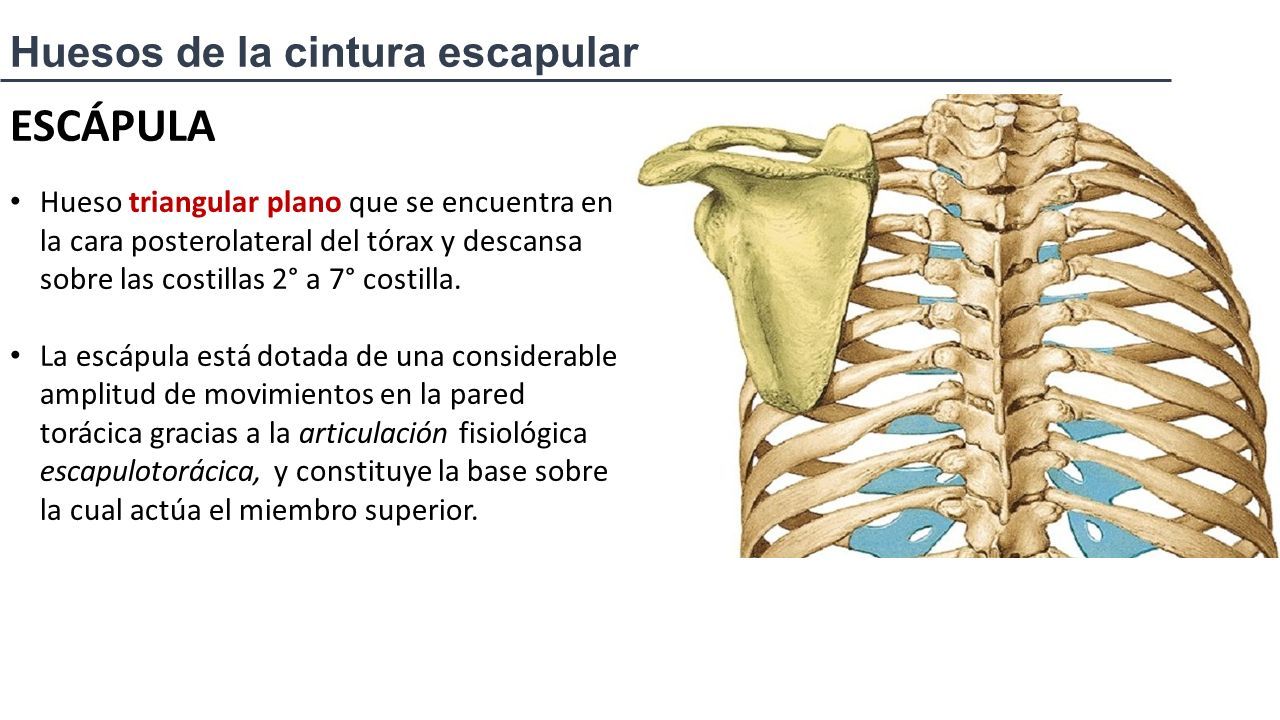 Huesos de la cintura escapular

ESCÁPULA

• Hueso triangular plano que se encuentra en la cara posterolateral del tórax y descansa sobre las costillas 2° a 7° costilla.

• La escápula está dotada de una considerable amplitud de movimientos en la pared torácica gracias a la articulación fisiológica escapulotorácica, y constituye la base sobre la cual actúa el miembro superior.